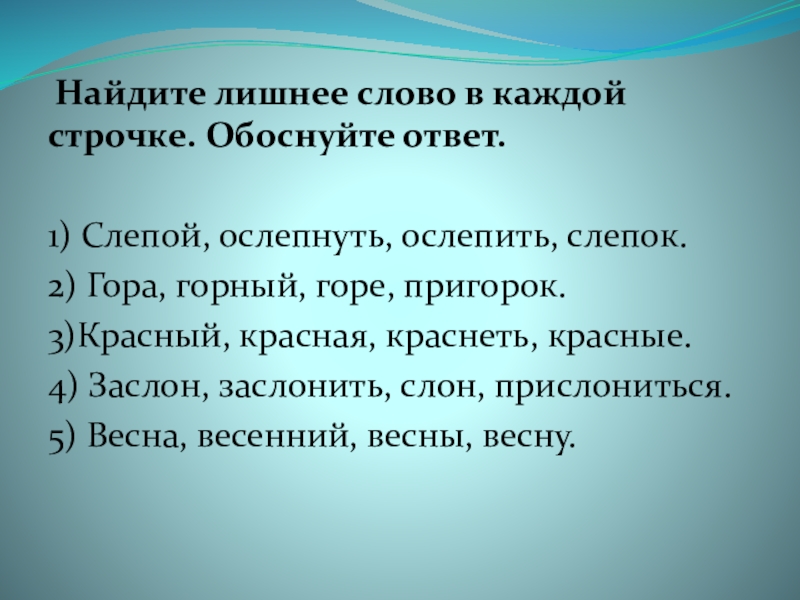 Найдите лишнее слово в каждой строчке. Обоснуйте ответ.

1) Слепой, ослепнуть, ослепить, слепок.
2) Гора, горный, горе, пригорок.
3)Красный, красная, краснеть, красные.
4) Заслон, заслонить, слон, прислониться.
5) Весна, весенний, весны, весну.